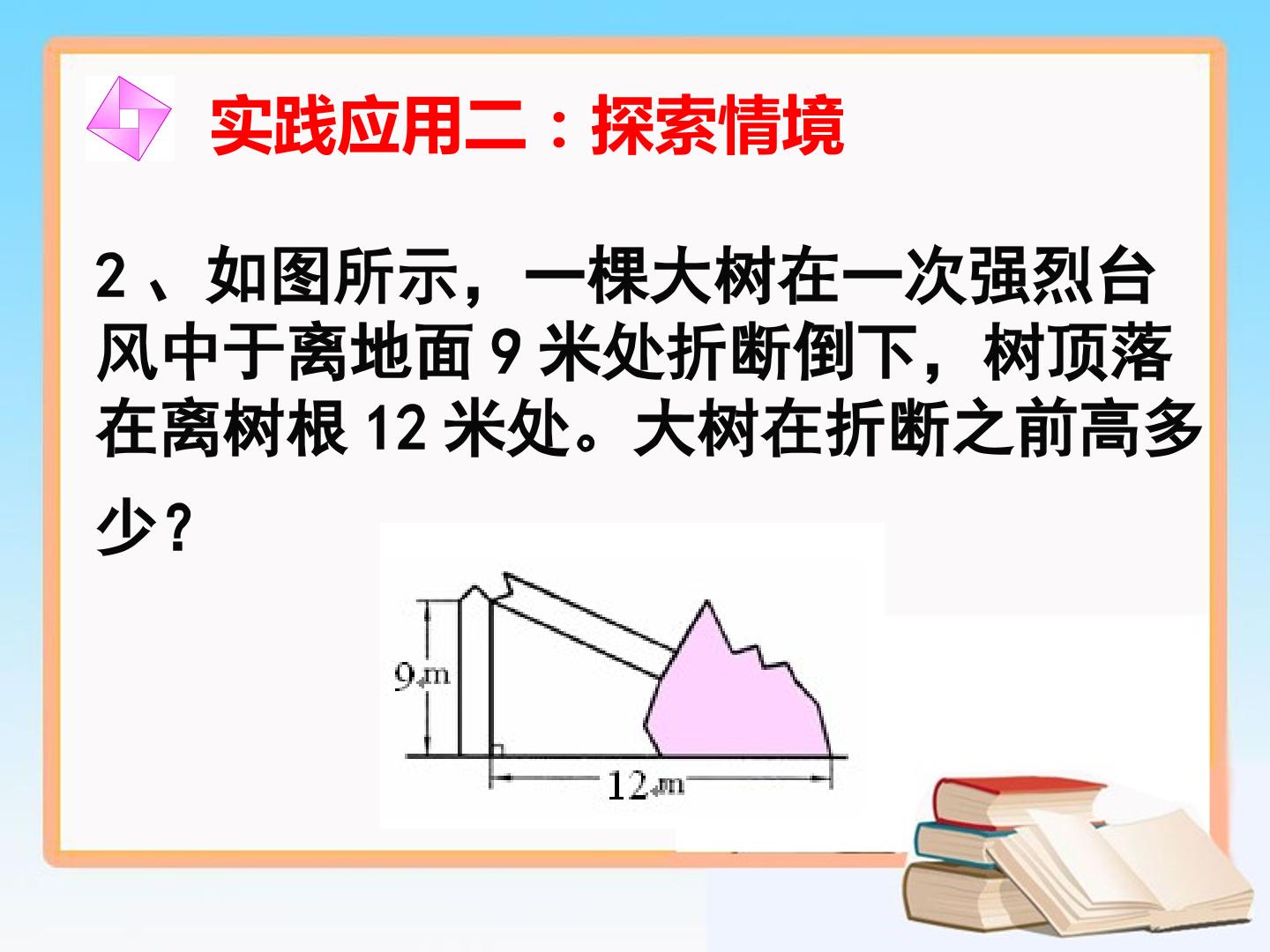 实践应用二：探索情境

2、如图所示，一棵大树在一次强烈台风中于离地面9米处折断倒下，树顶落在离树根12米处。大树在折断之前高多少？

9m

12m